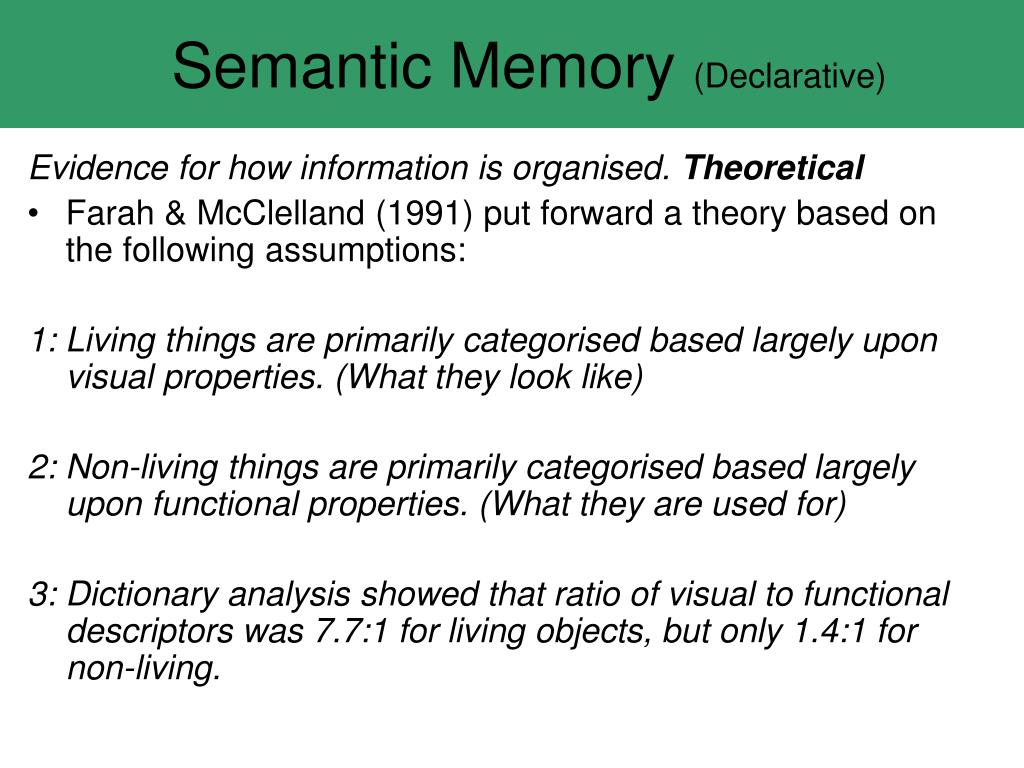 Semantic Memory (Declarative)

Evidence for how information is organised. Theoretical

• Farah & McClelland (1991) put forward a theory based on the following assumptions:

1: Living things are primarily categorised based largely upon visual properties. (What they look like)

2: Non-living things are primarily categorised based largely upon functional properties. (What they are used for)

3: Dictionary analysis showed that ratio of visual to functional descriptors was 7.7:1 for living objects, but only 1.4:1 for non-living.